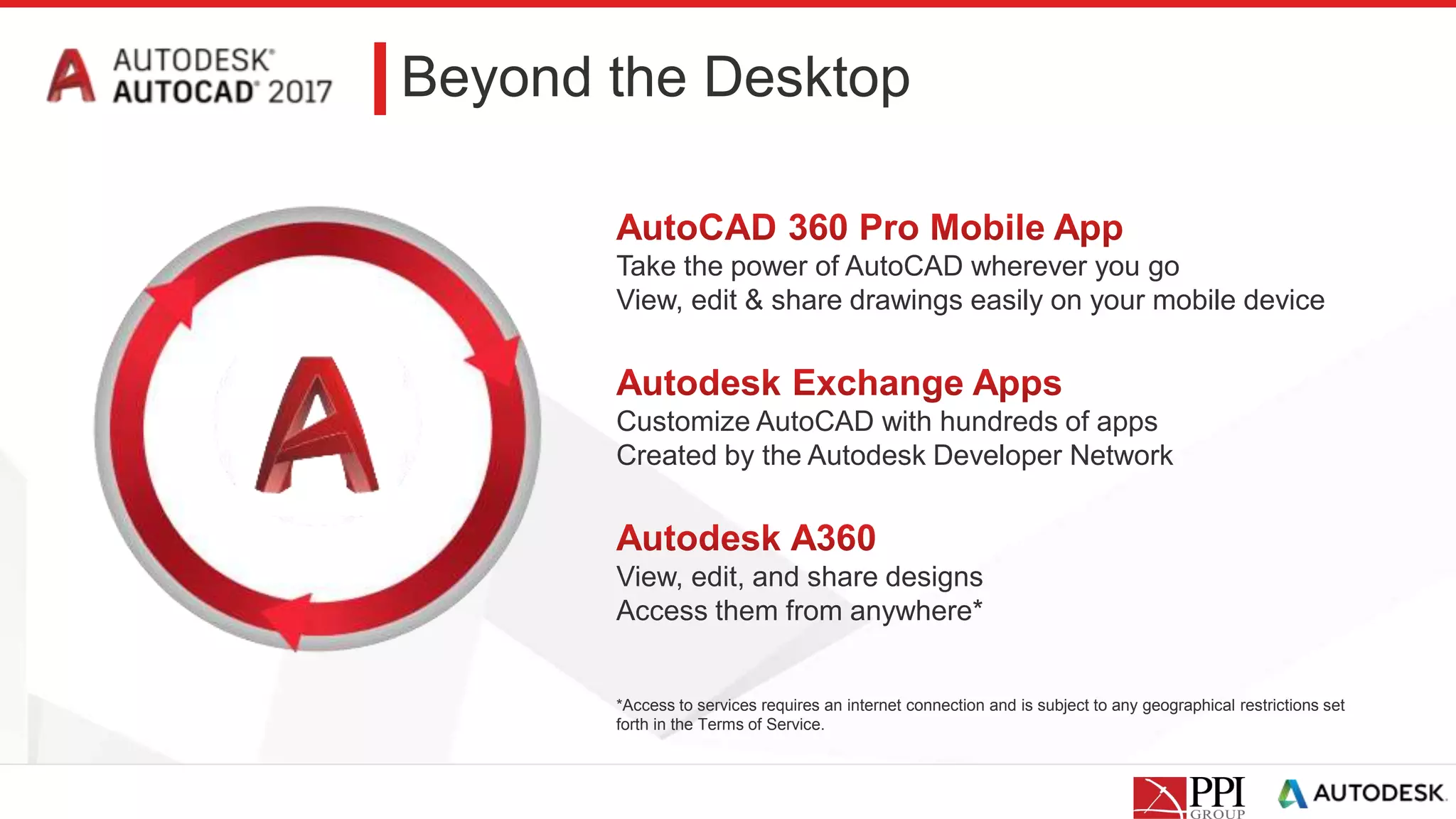 AUTODESK®
AUTOCAD® 2017

Beyond the Desktop

AutoCAD 360 Pro Mobile App
Take the power of AutoCAD wherever you go
View, edit & share drawings easily on your mobile device

Autodesk Exchange Apps
Customize AutoCAD with hundreds of apps
Created by the Autodesk Developer Network

Autodesk A360
View, edit, and share designs
Access them from anywhere*

*Access to services requires an internet connection and is subject to any geographical restrictions set forth in the Terms of Service.

PPI GROUP

AUTODESK.